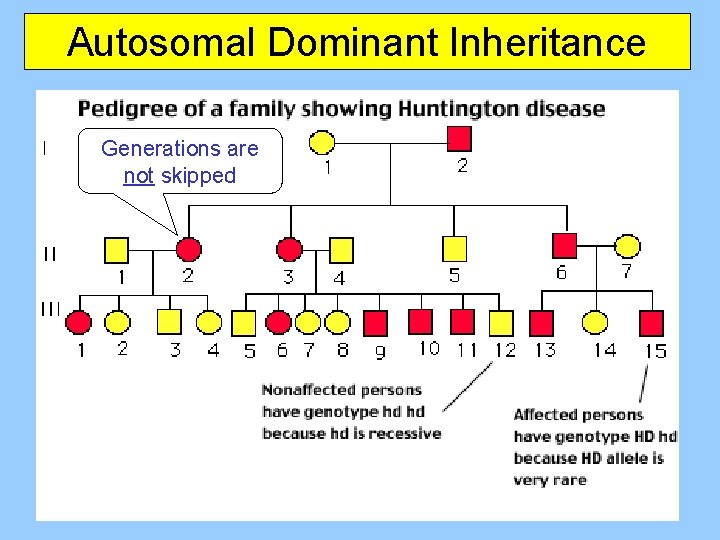 Autosomal Dominant Inheritance

Pedigree of a family showing Huntington disease

Generations are not skipped

I

1

2

II

1

2

3

4

5

6

7

III

1

2

3

4

5

6

7

8

9

10

11

12

13

14

15

Nonaffected persons have genotype hd hd because hd is recessive

Affected persons have genotype HD hd because HD allele is very rare